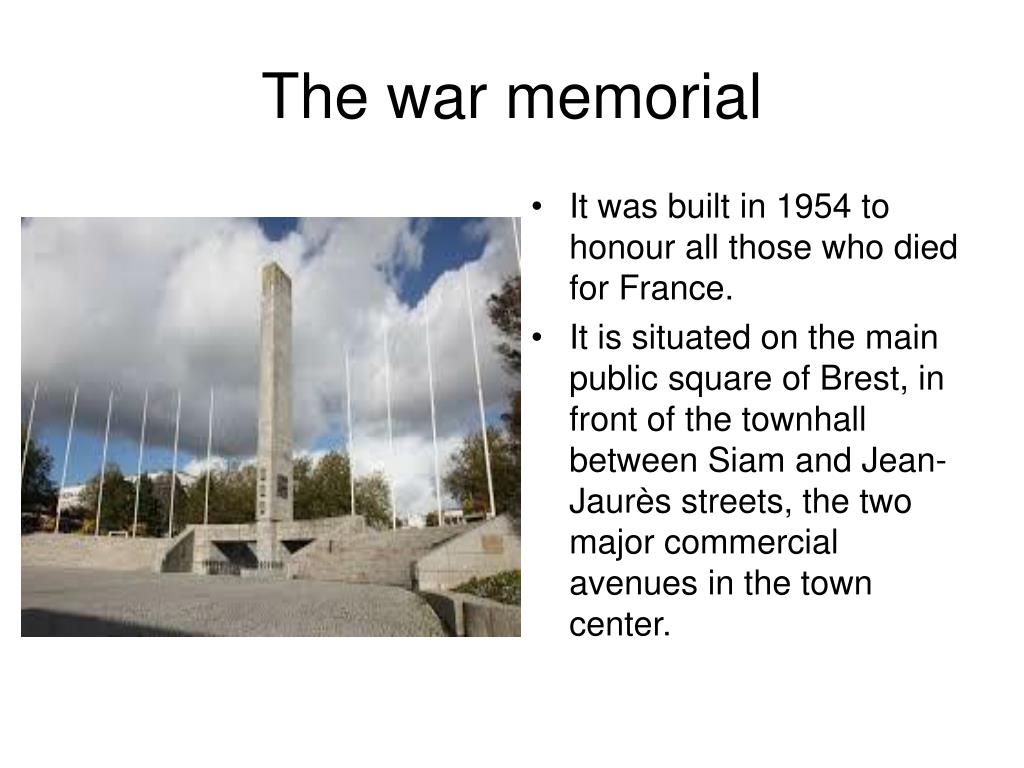 The war memorial

• It was built in 1954 to honour all those who died for France.
• It is situated on the main public square of Brest, in front of the townhall between Siam and Jean-Jaurès streets, the two major commercial avenues in the town center.